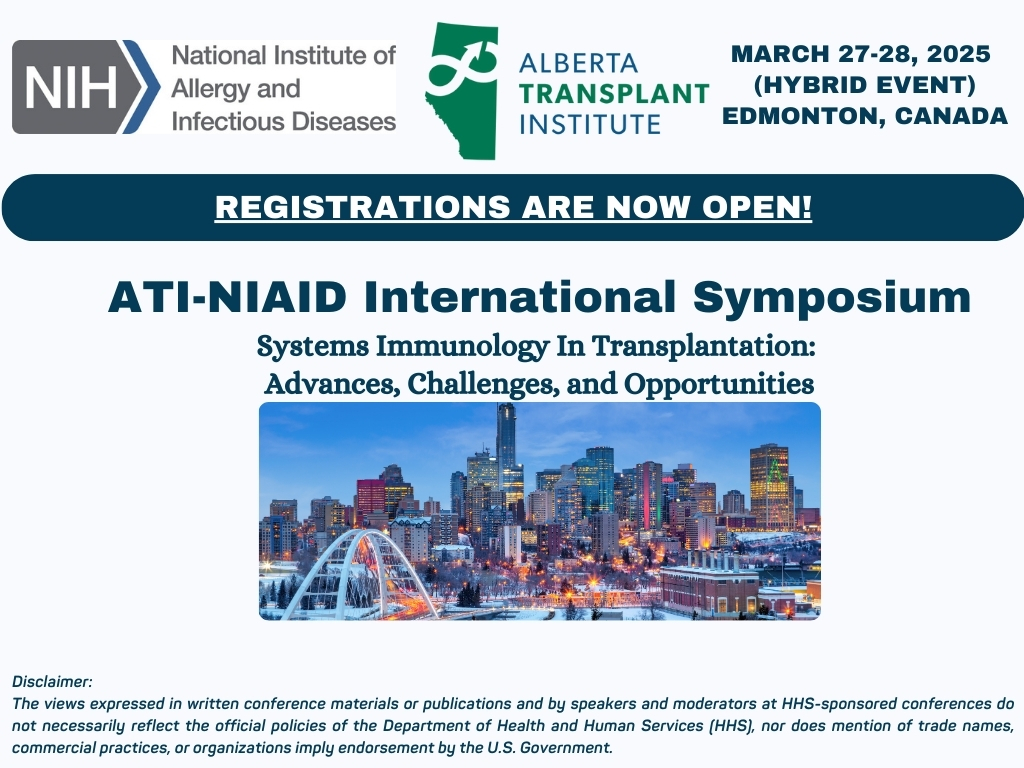 NIH National Institute of Allergy and Infectious Diseases

ALBERTA TRANSPLANT INSTITUTE

MARCH 27-28, 2025 (HYBRID EVENT) EDMONTON, CANADA

REGISTRATIONS ARE NOW OPEN!

ATI-NIAID International Symposium

Systems Immunology In Transplantation: Advances, Challenges, and Opportunities

Disclaimer:
The views expressed in written conference materials or publications and by speakers and moderators at HHS-sponsored conferences do not necessarily reflect the official policies of the Department of Health and Human Services (HHS), nor does mention of trade names, commercial practices, or organizations imply endorsement by the U.S. Government.